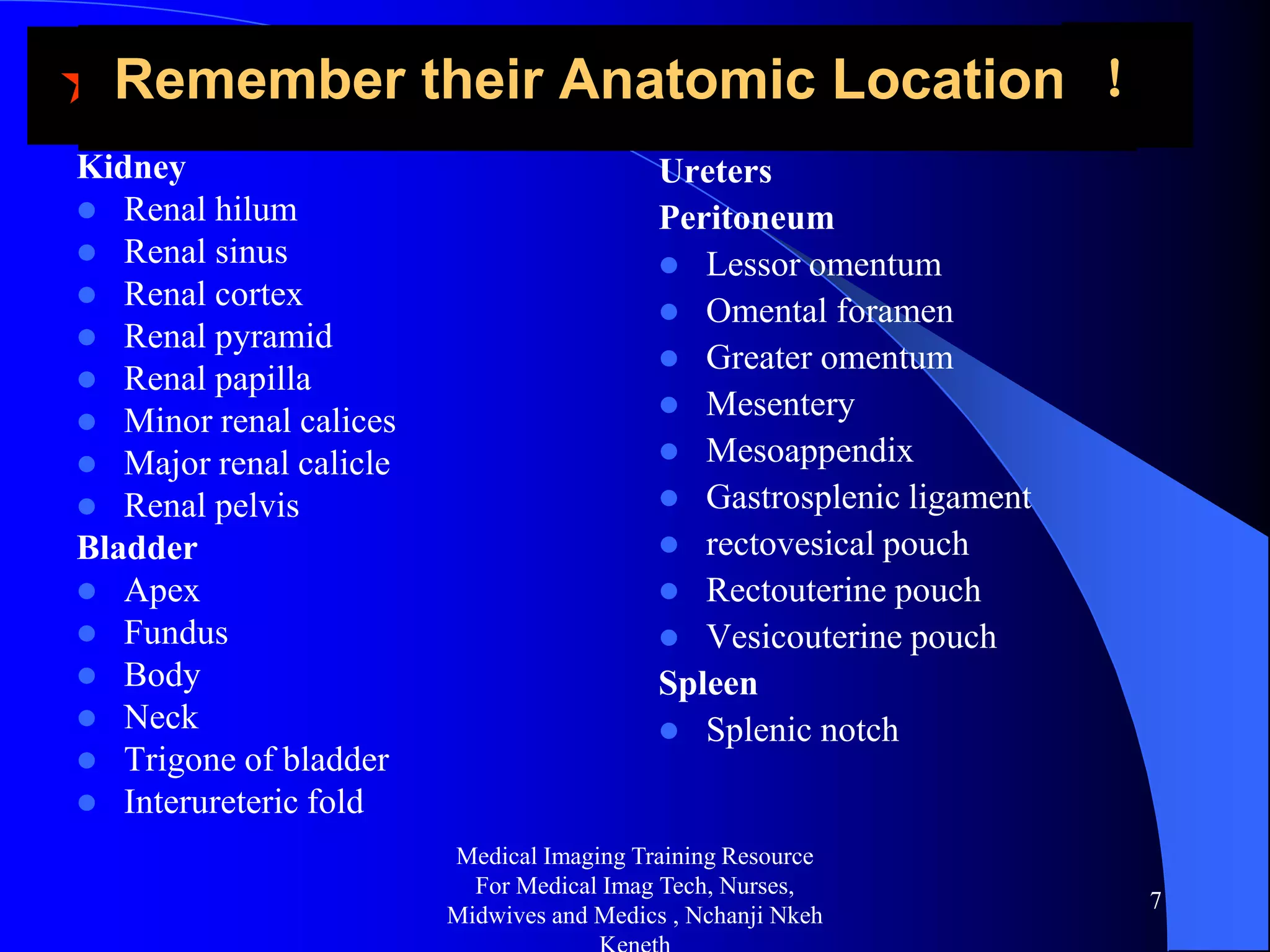 Remember their Anatomic Location !

Kidney
- Renal hilum
- Renal sinus
- Renal cortex
- Renal pyramid
- Renal papilla
- Minor renal calices
- Major renal calicle
- Renal pelvis

Bladder
- Apex
- Fundus
- Body
- Neck
- Trigone of bladder
- Interureteric fold

Ureters
Peritoneum
- Lessor omentum
- Omental foramen
- Greater omentum
- Mesentery
- Mesoappendix
- Gastrosplenic ligament
- rectovesical pouch
- Rectouterine pouch
- Vesicouterine pouch

Spleen
- Splenic notch

Medical Imaging Training Resource For Medical Imag Tech, Nurses, Midwives and Medics , Nchanji Nkeh Keneth

7